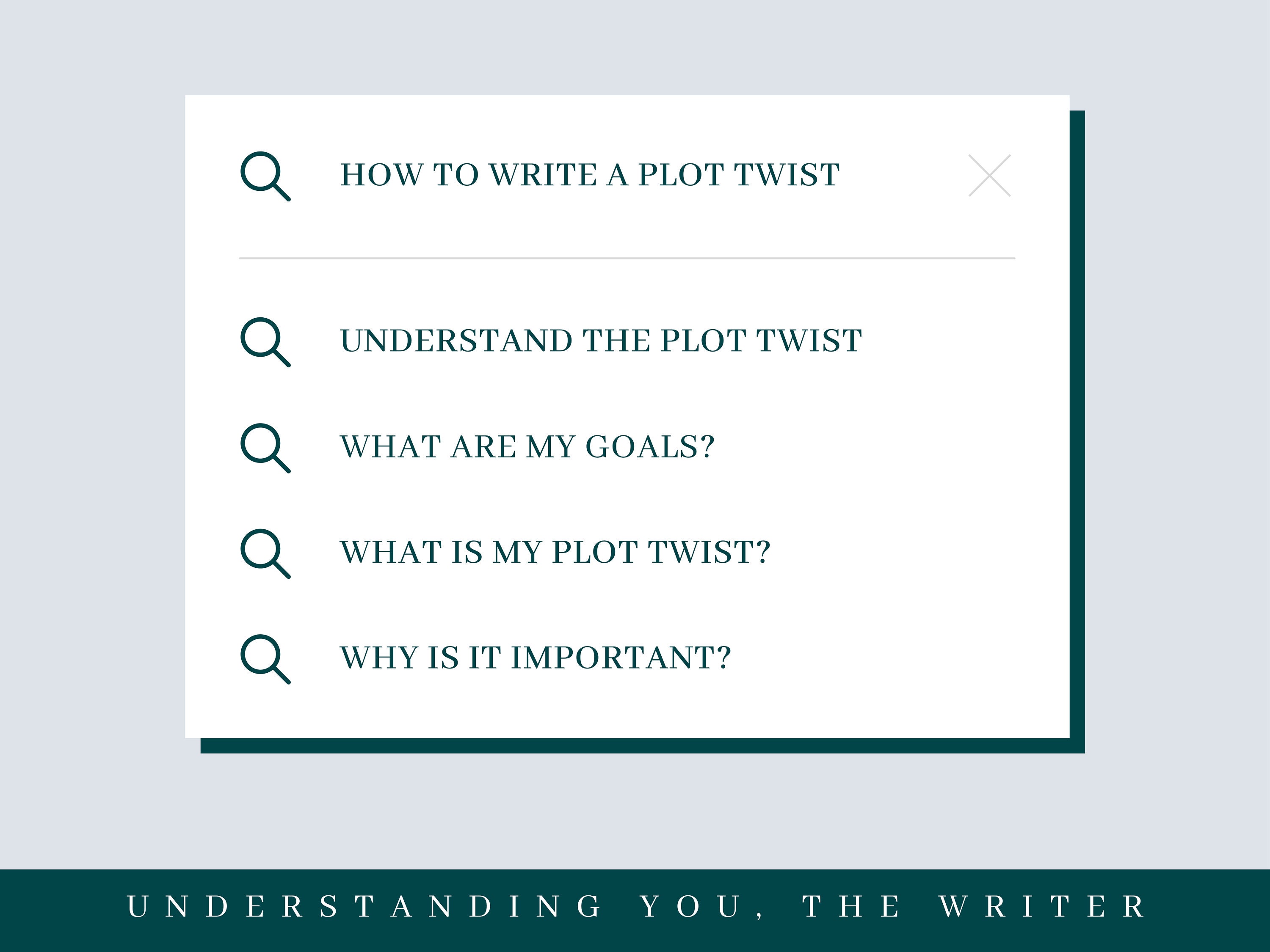 HOW TO WRITE A PLOT TWIST

UNDERSTAND THE PLOT TWIST

WHAT ARE MY GOALS?

WHAT IS MY PLOT TWIST?

WHY IS IT IMPORTANT?

UNDERSTANDING YOU, THE WRITER